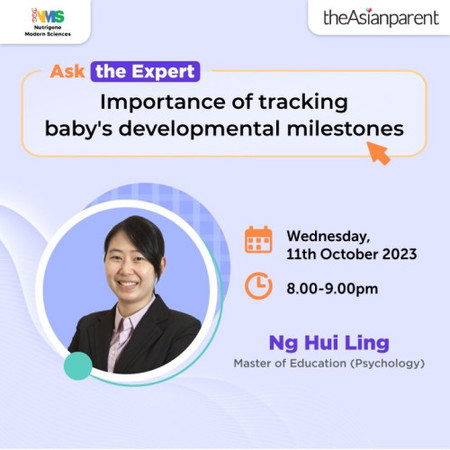 NMS
Nutrigene Modern Sciences

theAsianparent

Ask the Expert

Importance of tracking baby's developmental milestones

Wednesday, 11th October 2023

8.00-9.00pm

Ng Hui Ling
Master of Education (Psychology)